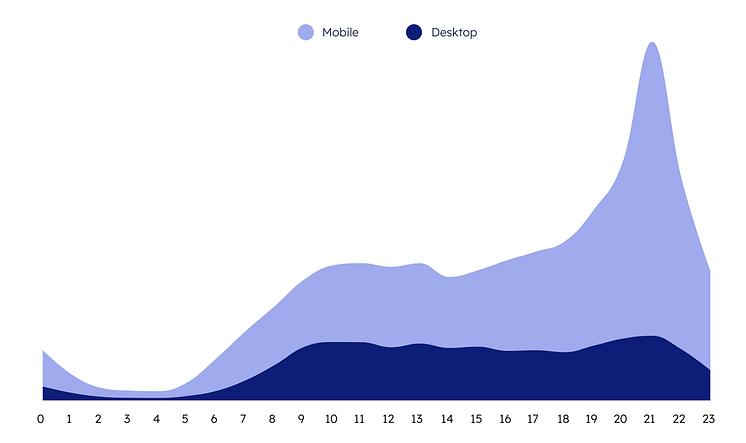 Mobile Desktop

0 1 2 3 4 5 6 7 8 9 10 11 12 13 14 15 16 17 18 19 20 21 22 23